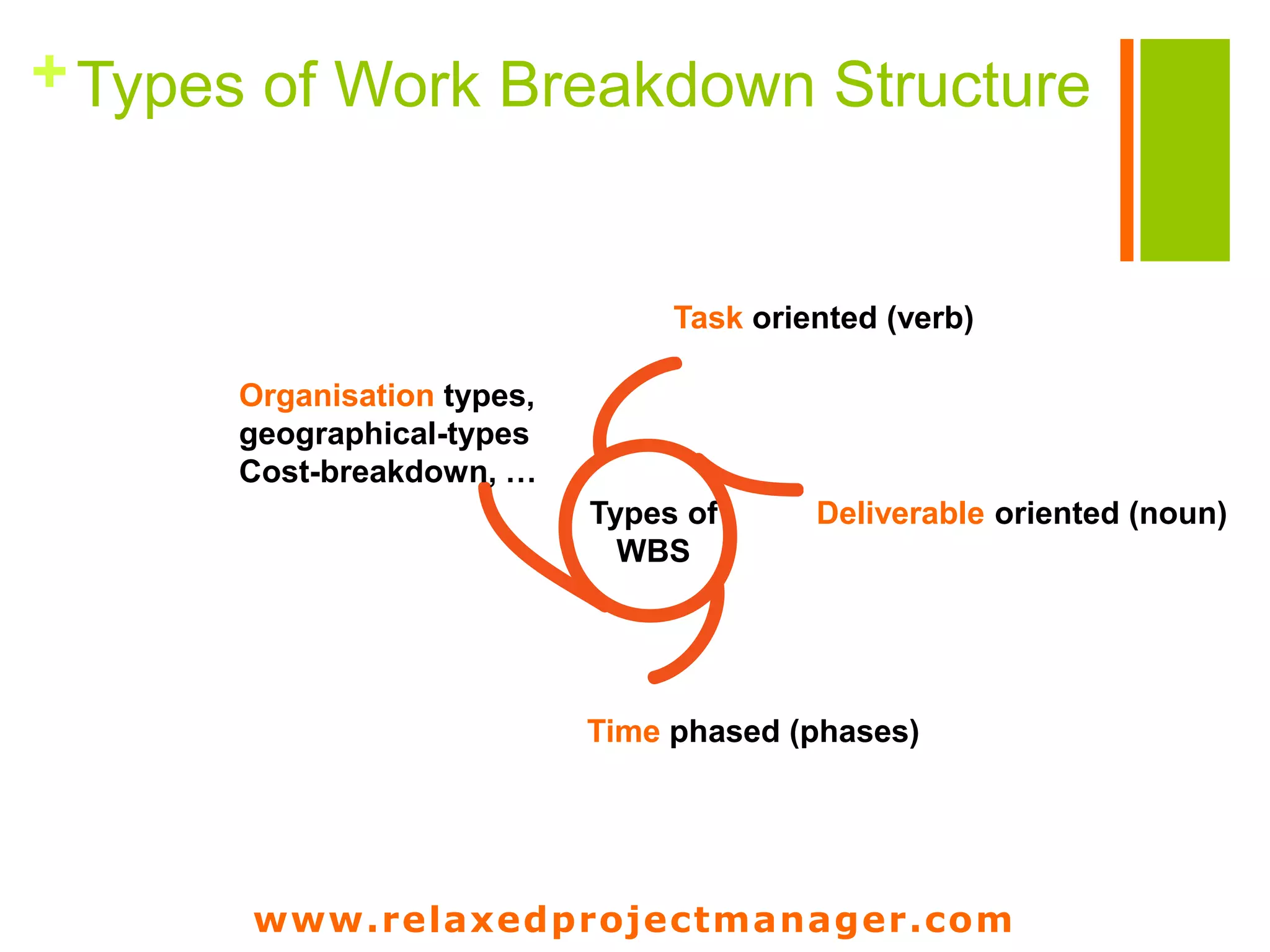 + Types of Work Breakdown Structure

Task oriented (verb)

Organisation types, geographical-types Cost-breakdown, …

Types of WBS

Deliverable oriented (noun)

Time phased (phases)

www.relaxedprojectmanager.com